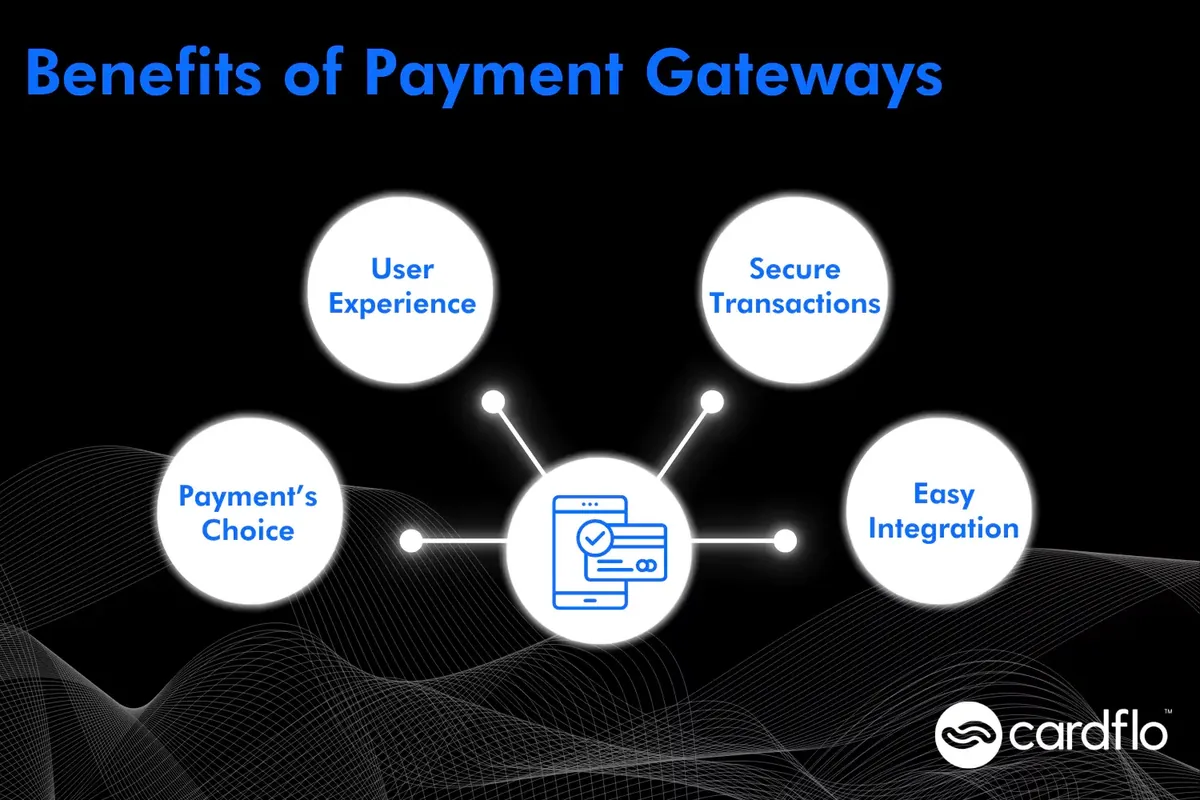 Benefits of Payment Gateways

User Experience

Secure Transactions

Payment's Choice

Easy Integration

cardflo™